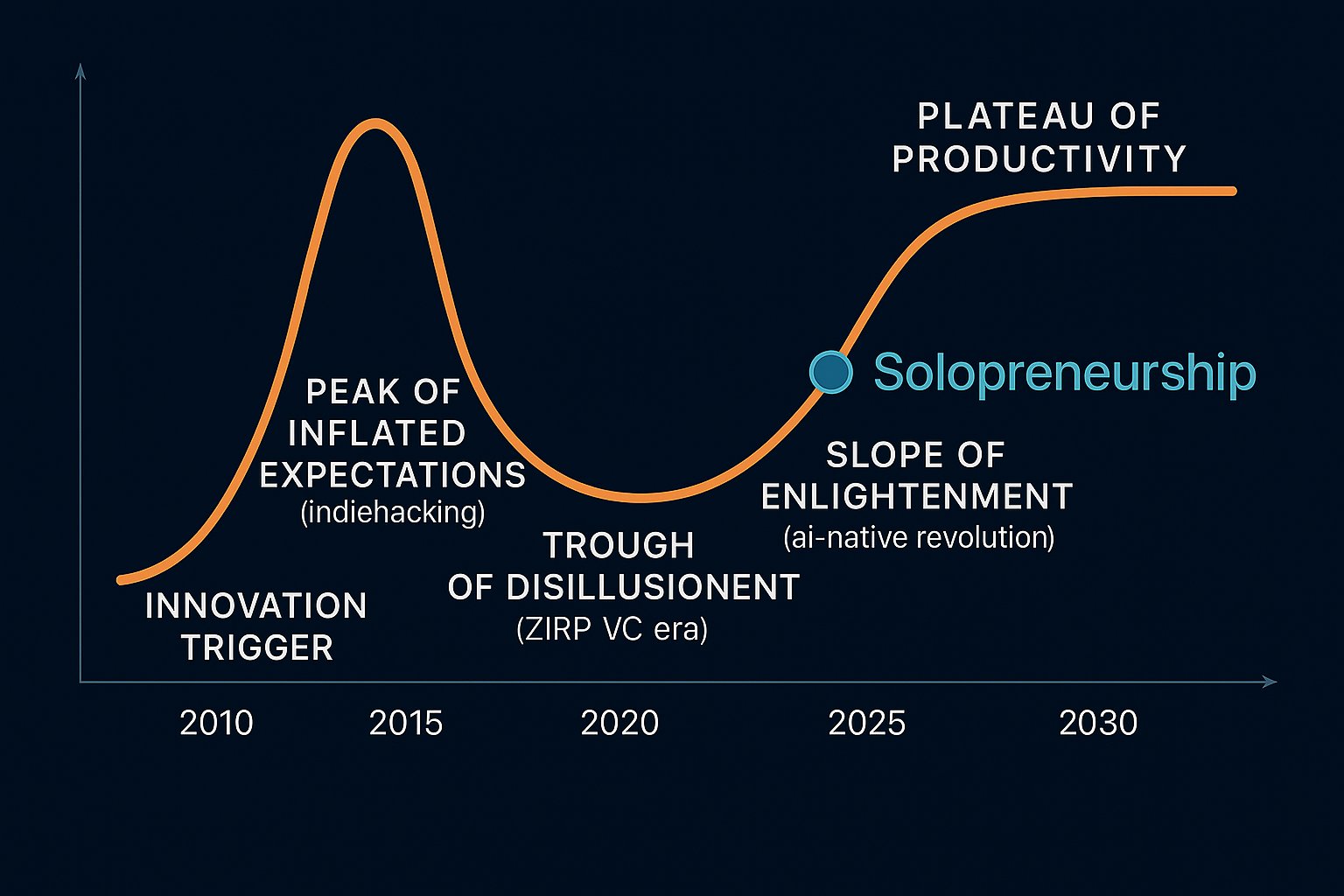 PLATEAU OF PRODUCTIVITY

Solopreneurship

PEAK OF INFLATED EXPECTATIONS
(indiehacking)

SLOPE OF ENLIGHTENMENT
(ai-native revolution)

TROUGH OF DISILLUSIONENT
(ZIRP VC era)

INNOVATION TRIGGER

2010
2015
2020
2025
2030